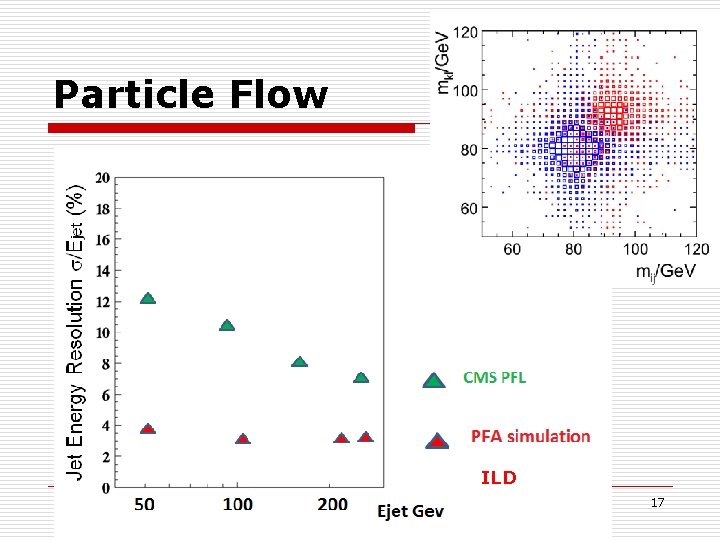 Particle Flow

$m_{kl}$/GeV

120

100

80

60

60 80 100 120

$m_{ij}$/GeV

Jet Energy Resolution $\sigma/E_{jet}$ (%)

20
18
16
14
12
10
8
6
4
2
0

50 100 200

Ejet Gev

CMS PFL

PFA simulation

ILD

17